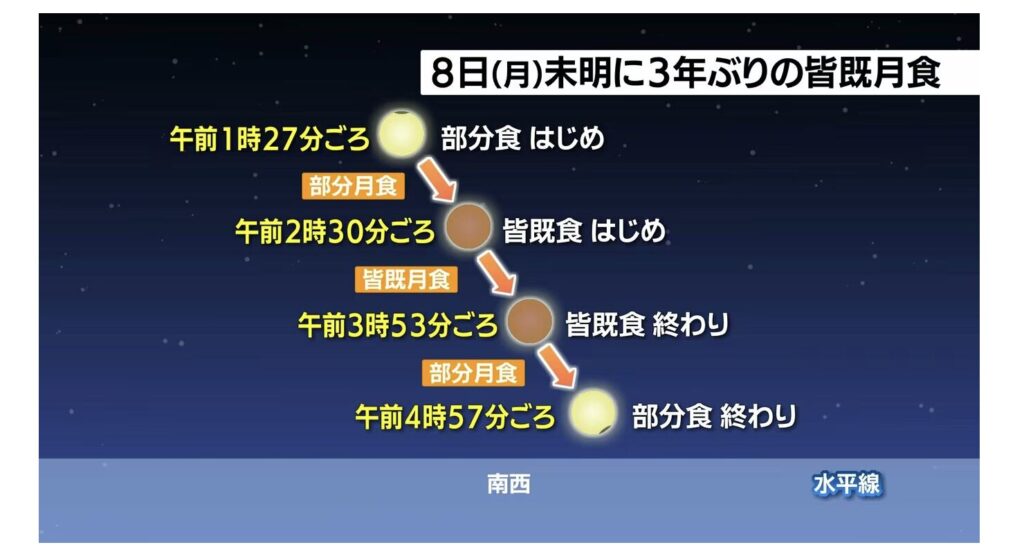 8日(月)未明に3年ぶりの皆既月食

午前1時27分ごろ　部分食 はじめ

部分月食

午前2時30分ごろ　皆既食 はじめ

皆既月食

午前3時53分ごろ　皆既食 終わり

部分月食

午前4時57分ごろ　部分食 終わり

南西

水平線